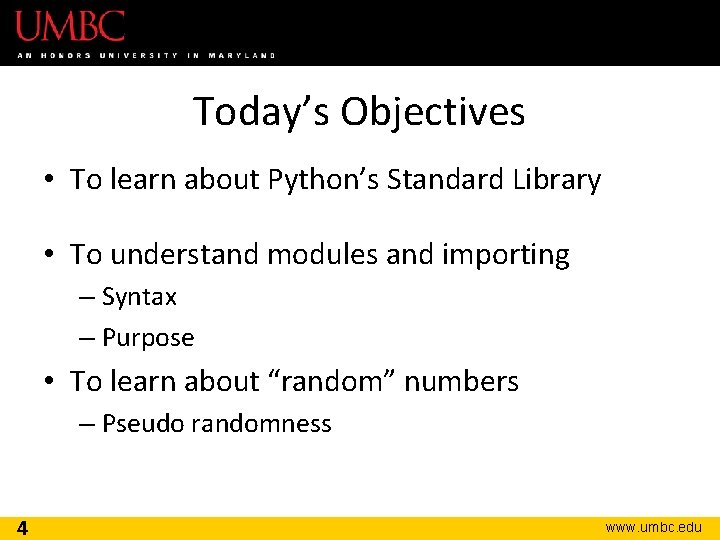 UMBC
AN HONORS UNIVERSITY IN MARYLAND

Today’s Objectives

• To learn about Python’s Standard Library

• To understand modules and importing
– Syntax
– Purpose

• To learn about “random” numbers
– Pseudo randomness

4

www.umbc.edu